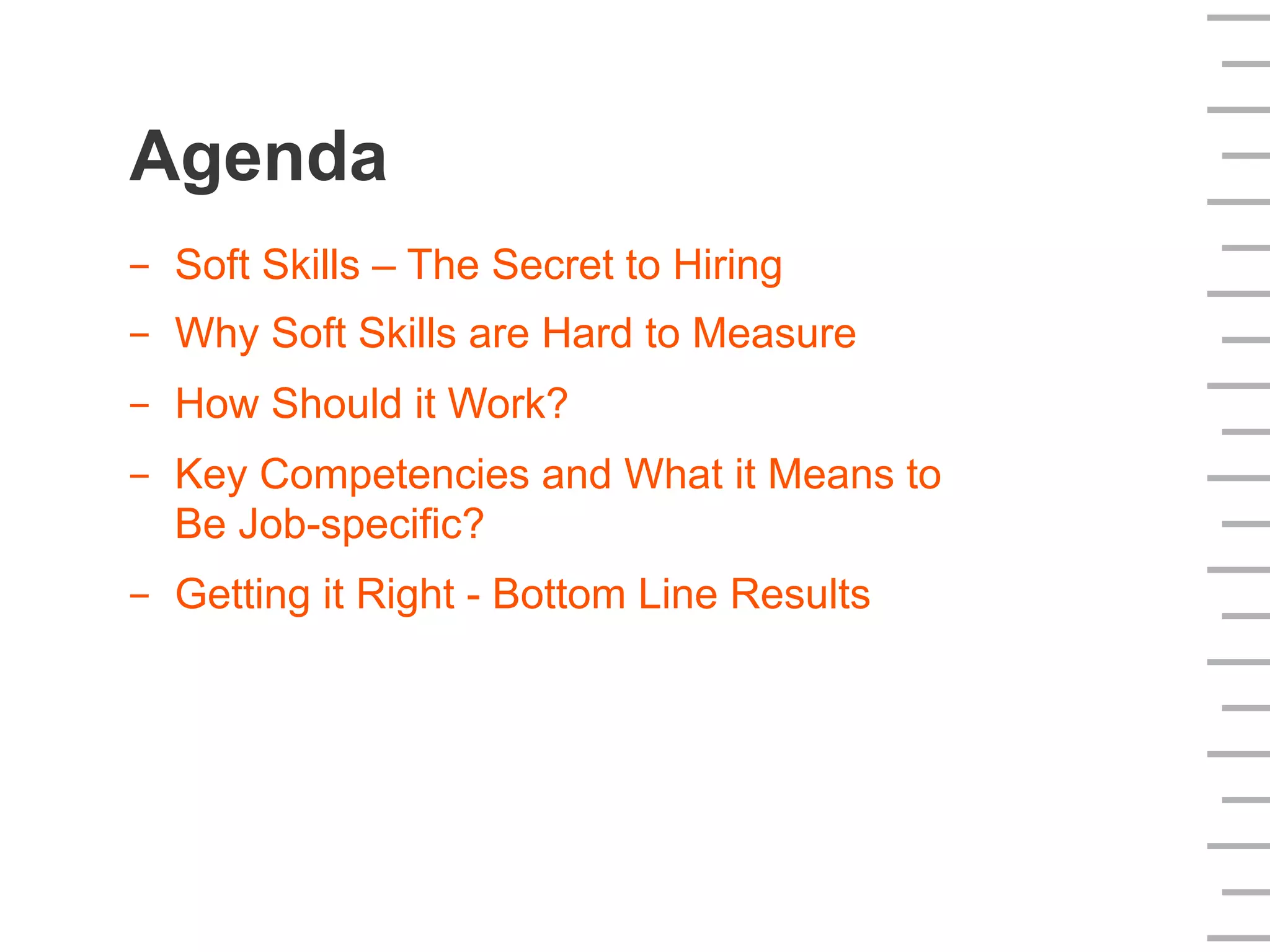 Agenda

– Soft Skills – The Secret to Hiring
– Why Soft Skills are Hard to Measure
– How Should it Work?
– Key Competencies and What it Means to Be Job-specific?
– Getting it Right - Bottom Line Results